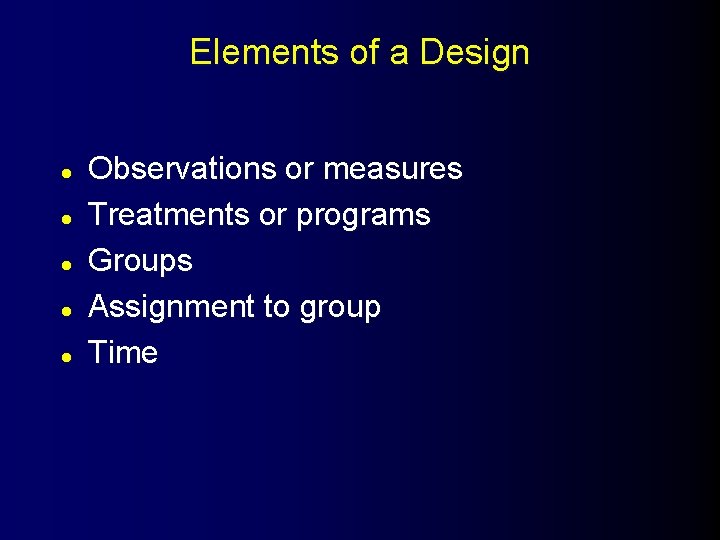 Elements of a Design

- Observations or measures
- Treatments or programs
- Groups
- Assignment to group
- Time